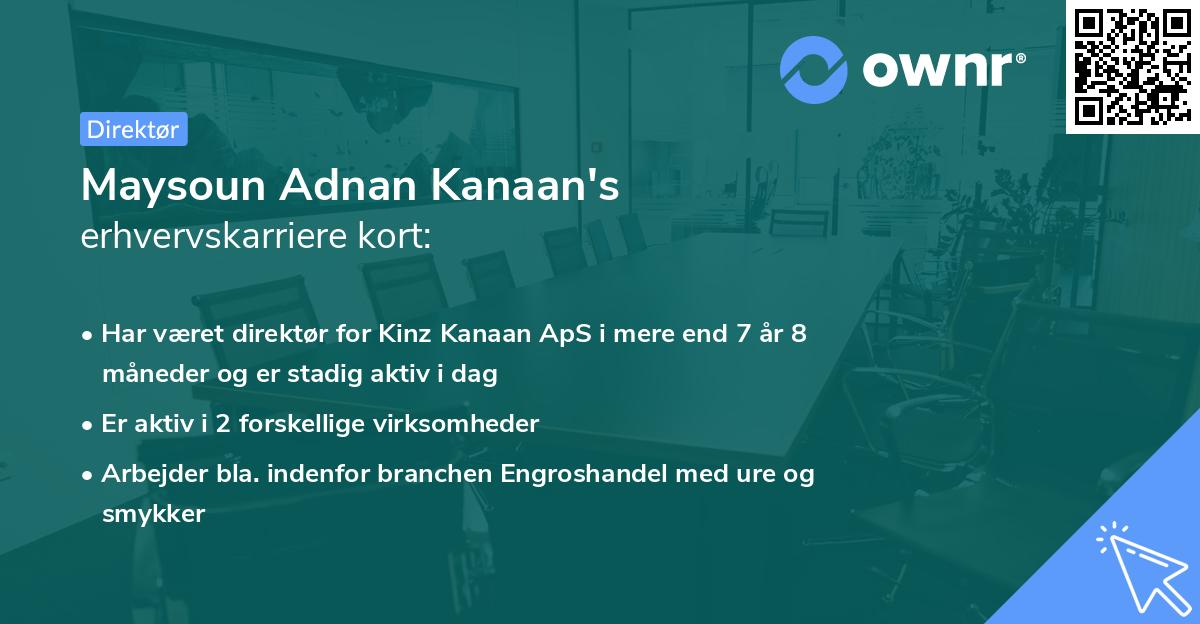 ownr®

Direktør

Maysoun Adnan Kanaan's
erhvervskarriere kort:

• Har været direktør for Kinz Kanaan ApS i mere end 7 år 8 måneder og er stadig aktiv i dag
• Er aktiv i 2 forskellige virksomheder
• Arbejder bla. indenfor branchen Engroshandel med ure og smykker